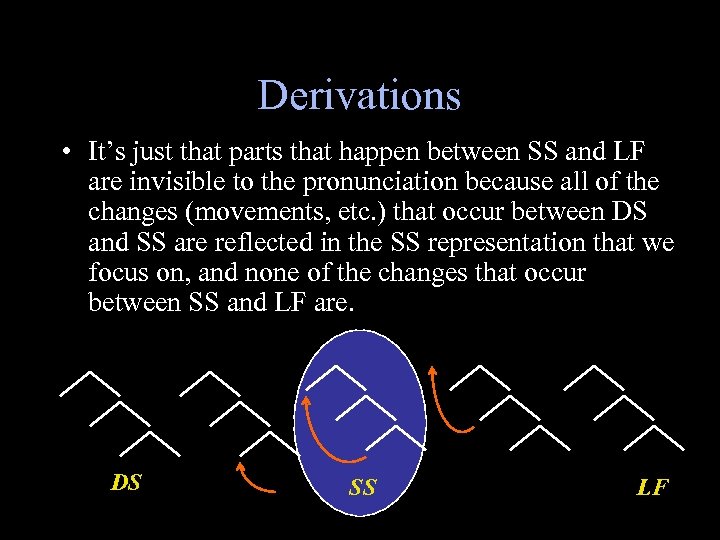 Derivations

• It's just that parts that happen between SS and LF are invisible to the pronunciation because all of the changes (movements, etc.) that occur between DS and SS are reflected in the SS representation that we focus on, and none of the changes that occur between SS and LF are.

DS

SS

LF